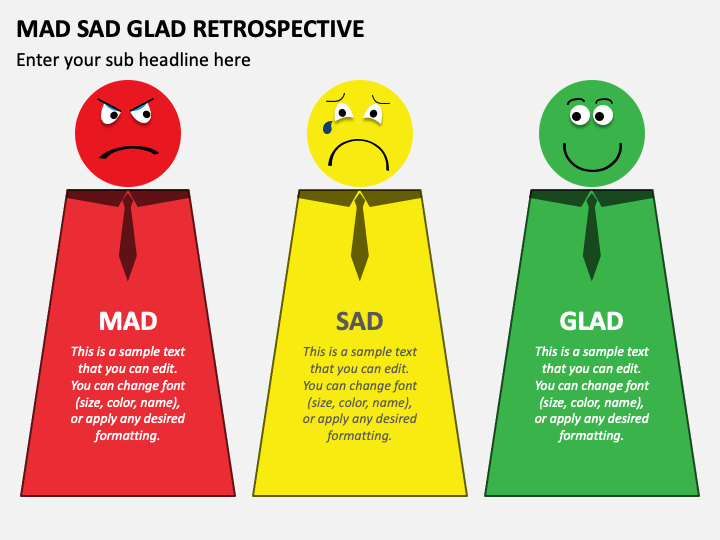 MAD SAD GLAD RETROSPECTIVE

Enter your sub headline here

MAD

This is a sample text that you can edit. You can change font (size, color, name), or apply any desired formatting.

SAD

This is a sample text that you can edit. You can change font (size, color, name), or apply any desired formatting.

GLAD

This is a sample text that you can edit. You can change font (size, color, name), or apply any desired formatting.